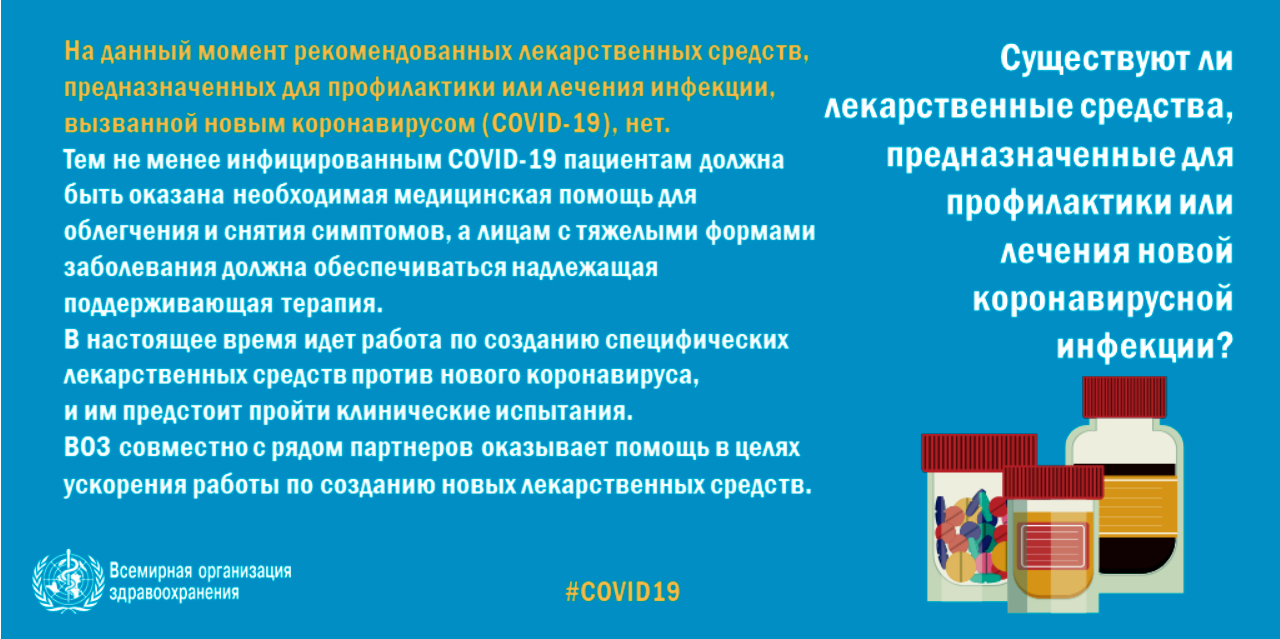 На данный момент рекомендованных лекарственных средств, предназначенных для профилактики или лечения инфекции, вызванной новым коронавирусом (COVID-19), нет.
Тем не менее инфицированным COVID-19 пациентам должна быть оказана необходимая медицинская помощь для облегчения и снятия симптомов, а лицам с тяжелыми формами заболевания должна обеспечиваться надлежащая поддерживающая терапия.
В настоящее время идет работа по созданию специфических лекарственных средств против нового коронавируса, и им предстоит пройти клинические испытания.
ВОЗ совместно с рядом партнеров оказывает помощь в целях ускорения работы по созданию новых лекарственных средств.

Существуют ли лекарственные средства, предназначенные для профилактики или лечения новой коронавирусной инфекции?

Всемирная организация здравоохранения

#COVID19